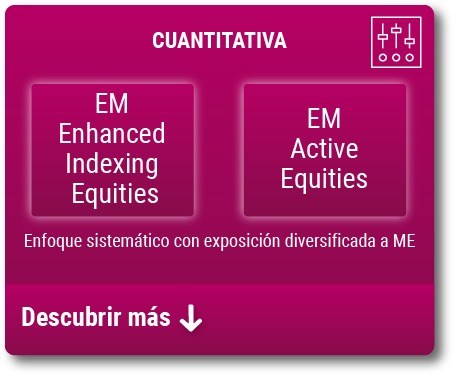 CUANTITATIVA

EM Enhanced Indexing Equities

EM Active Equities

Enfoque sistemático con exposición diversificada a ME

Descubrir más ↓